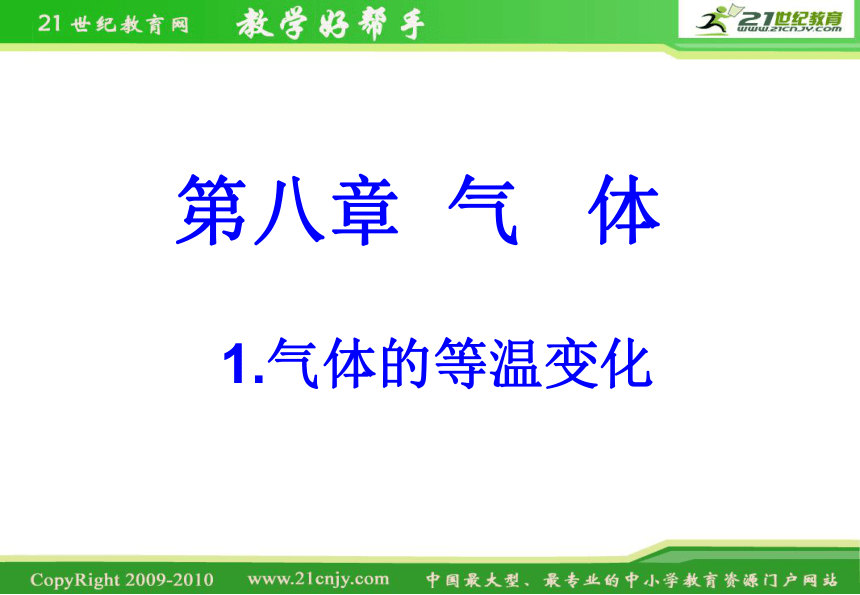 21世纪教育网 教学好帮手 21世纪教育 www.21cnjy.com

第八章 气 体

1.气体的等温变化

CopyRight 2009-2010 www.21cnjy.com 中国最大型、最专业的中小学教育资源门户网站